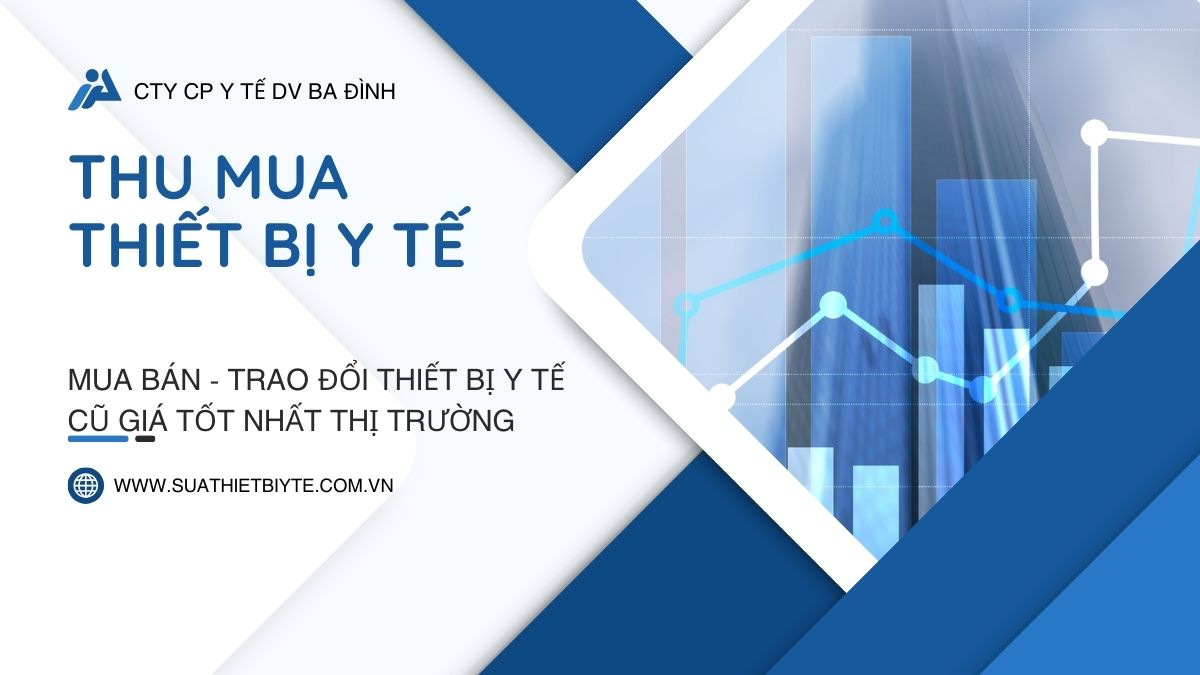 CTY CP Y TẾ DV BA ĐÌNH

THU MUA
THIẾT BỊ Y TẾ

MUA BÁN - TRAO ĐỔI THIẾT BỊ Y TẾ CŨ GIÁ TỐT NHẤT THỊ TRƯỜNG

WWW.SUATHIETBIYTE.COM.VN